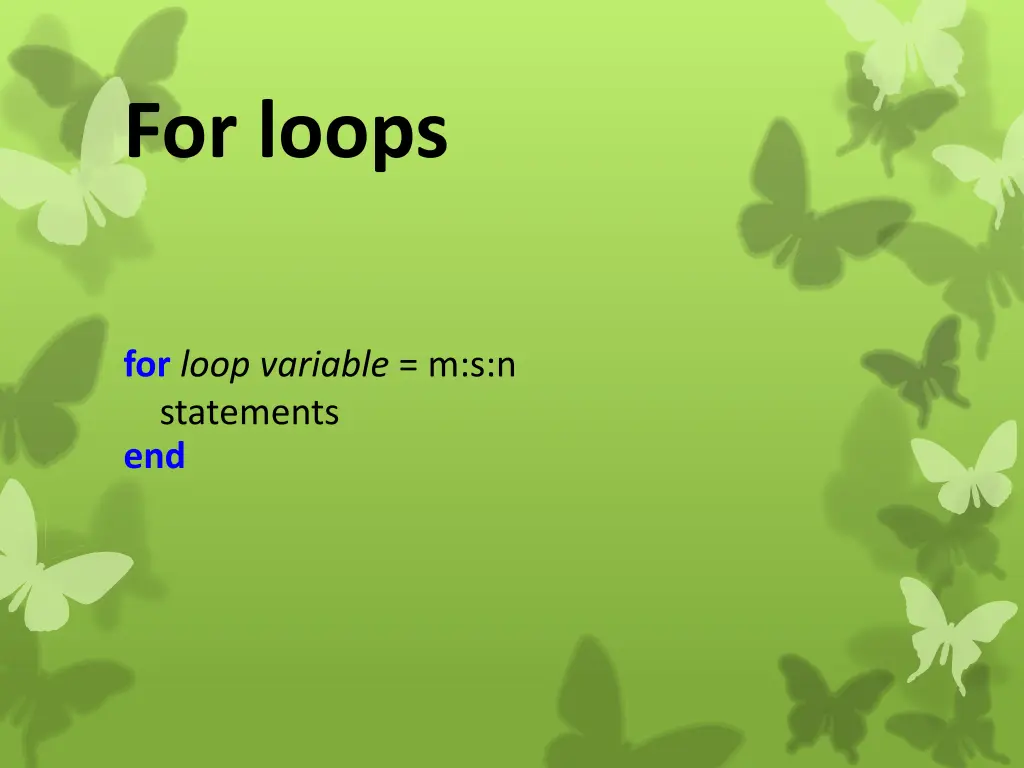 For loops

for loop variable = m:s:n
statements
end